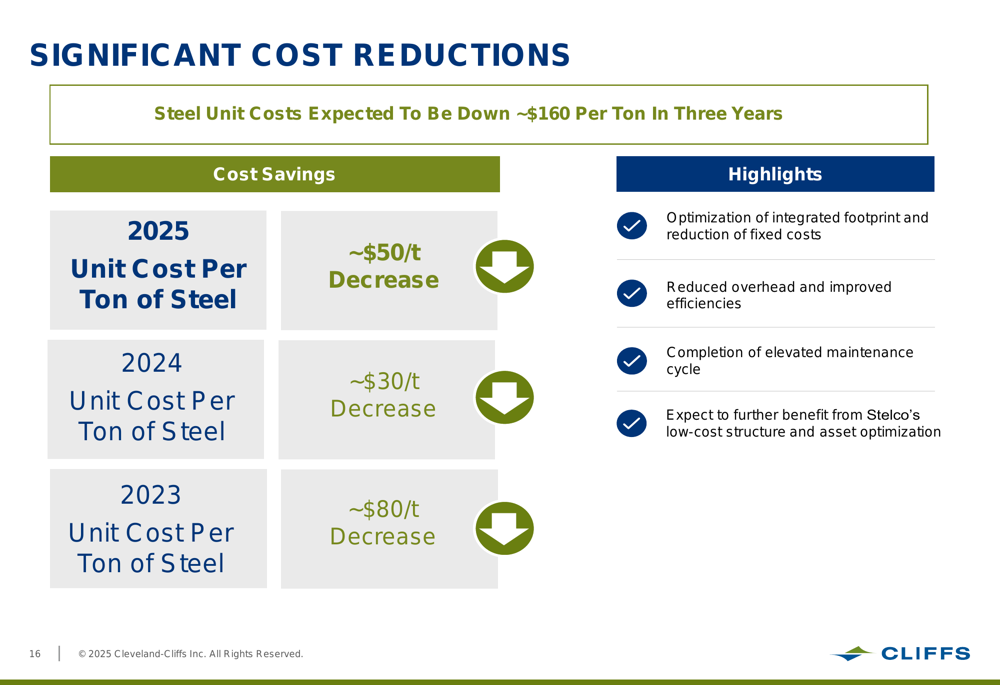 SIGNIFICANT COST REDUCTIONS

Steel Unit Costs Expected To Be Down ~$160 Per Ton In Three Years

Cost Savings

2025
Unit Cost Per Ton of Steel

~$50/t Decrease

2024
Unit Cost Per Ton of Steel

~$30/t Decrease

2023
Unit Cost Per Ton of Steel

~$80/t Decrease

Highlights

Optimization of integrated footprint and reduction of fixed costs

Reduced overhead and improved efficiencies

Completion of elevated maintenance cycle

Expect to further benefit from Stelco's low-cost structure and asset optimization

16 | © 2025 Cleveland-Cliffs Inc. All Rights Reserved.

CLIFFS